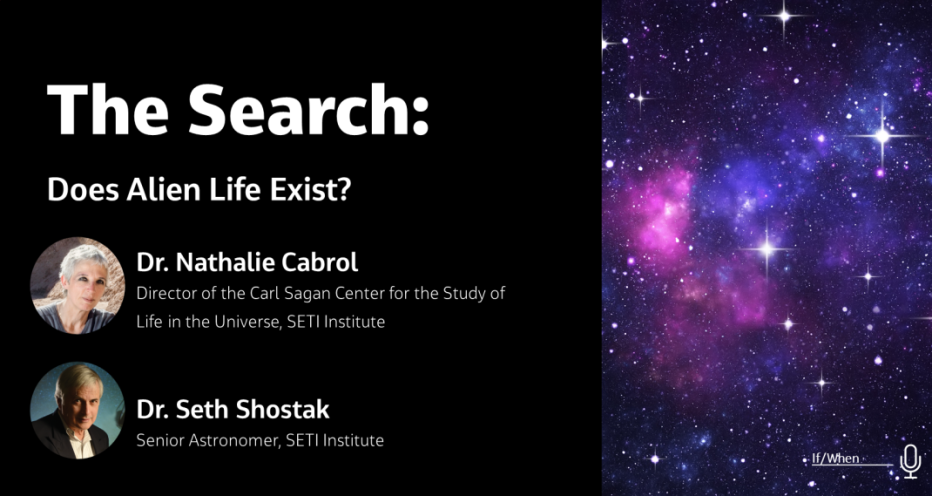 The Search:

Does Alien Life Exist?

Dr. Nathalie Cabrol
Director of the Carl Sagan Center for the Study of Life in the Universe, SETI Institute

Dr. Seth Shostak
Senior Astronomer, SETI Institute

If/When